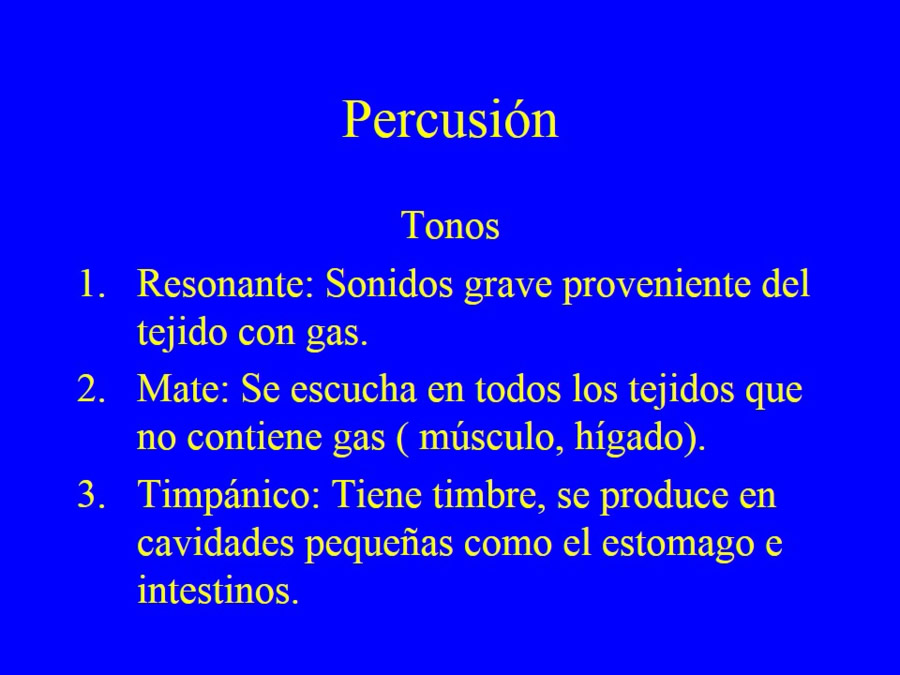 Percusión

Tonos

1. Resonante: Sonidos grave proveniente del tejido con gas.
2. Mate: Se escucha en todos los tejidos que no contiene gas ( músculo, hígado).
3. Timpánico: Tiene timbre, se produce en cavidades pequeñas como el estomago e intestinos.